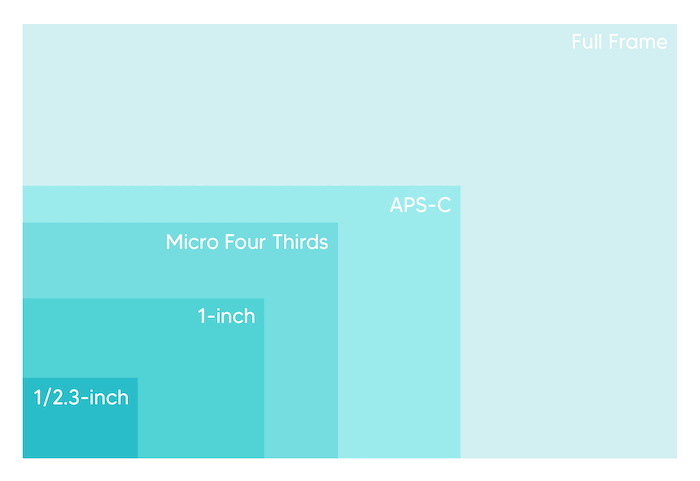 Full Frame

APS-C

Micro Four Thirds

1-inch

1/2.3-inch